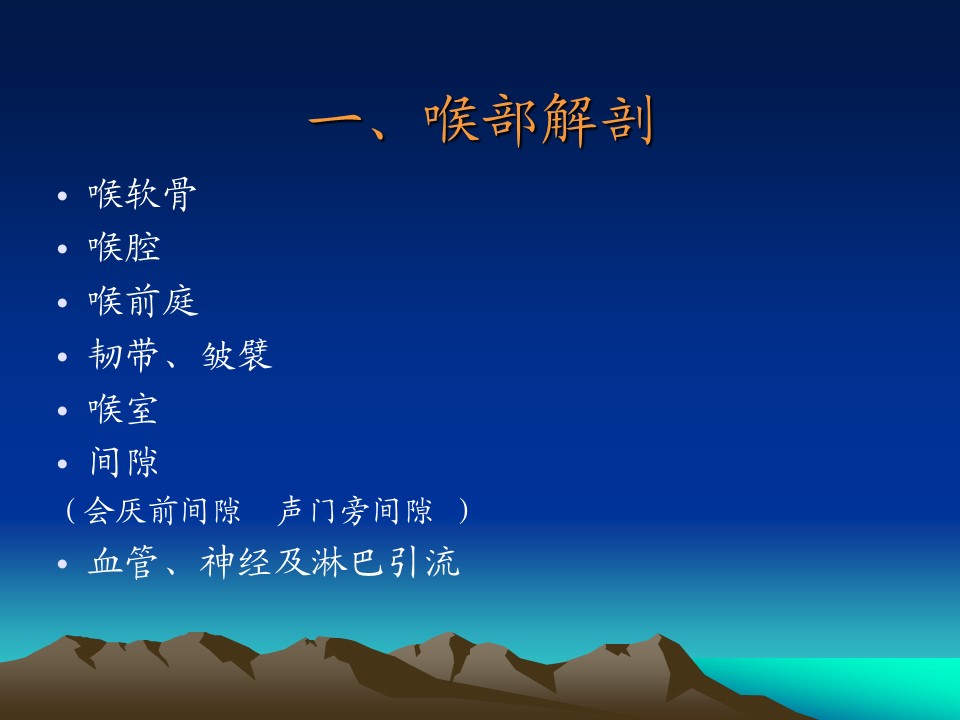 一、喉部解剖

• 喉软骨
• 喉腔
• 喉前庭
• 韧带、皱襞
• 喉室
• 间隙
（会厌前间隙　声门旁间隙 ）
• 血管、神经及淋巴引流